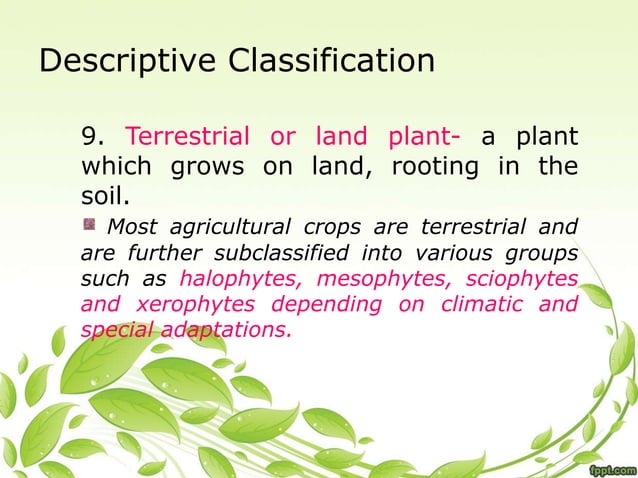 Descriptive Classification

9. Terrestrial or land plant- a plant which grows on land, rooting in the soil.

Most agricultural crops are terrestrial and are further subclassified into various groups such as halophytes, mesophytes, sciophytes and xerophytes depending on climatic and special adaptations.

fppt.com